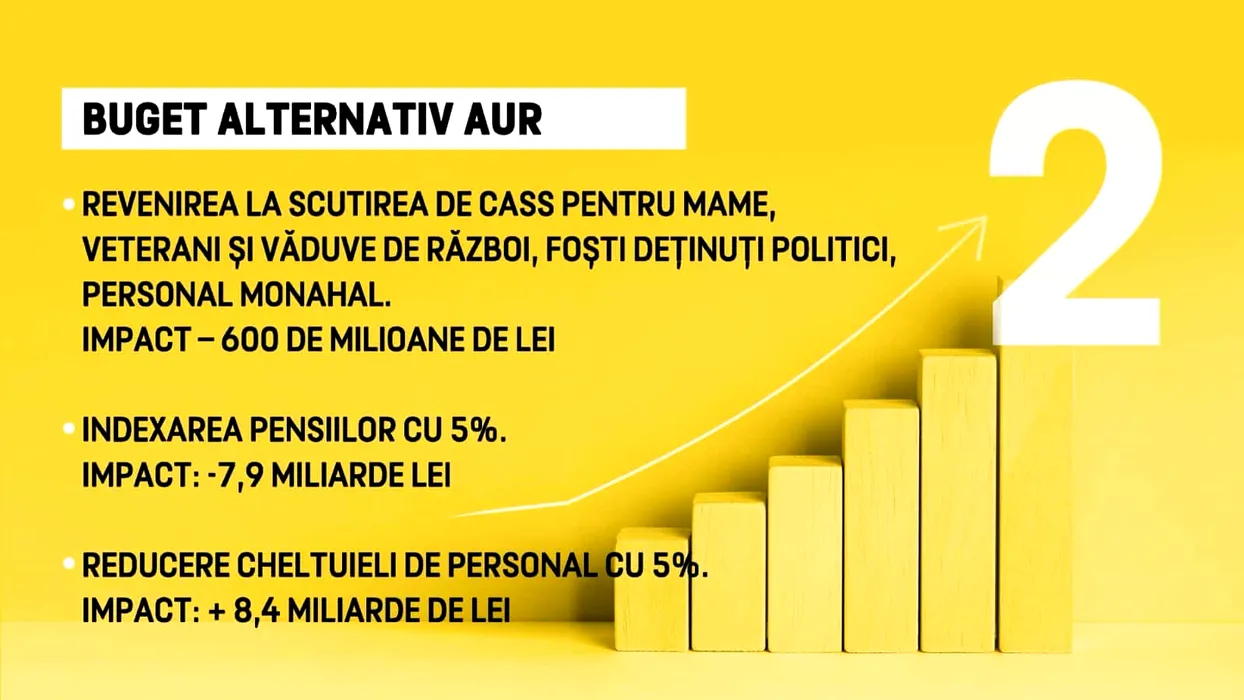 BUGET ALTERNATIV AUR

2

• REVENIREA LA SCUTIREA DE CASS PENTRU MAME, VETERANI ȘI VĂDUVE DE RĂZBOI, FOȘTI DEȚINUȚI POLITICI, PERSONAL MONAHAL.
IMPACT – 600 DE MILIOANE DE LEI

• INDEXAREA PENSIILOR CU 5%.
IMPACT: -7,9 MILIARDE LEI

• REDUCERE CHELTUIELI DE PERSONAL CU 5%.
IMPACT: + 8,4 MILIARDE DE LEI